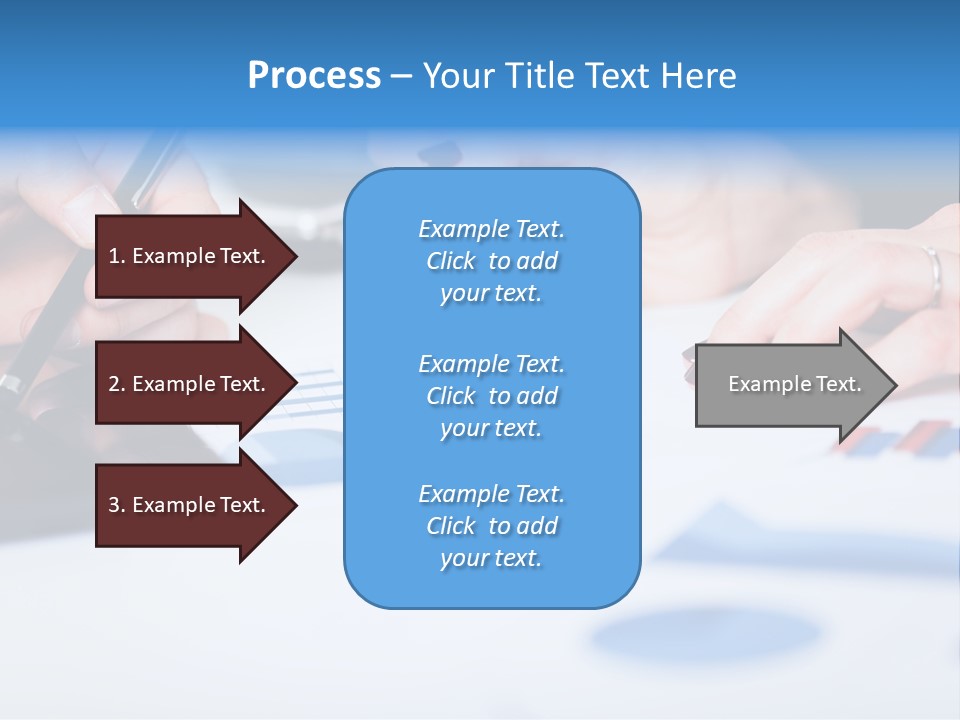 Process – Your Title Text Here

1. Example Text.

2. Example Text.

3. Example Text.

Example Text. Click to add your text.

Example Text. Click to add your text.

Example Text. Click to add your text.

Example Text.